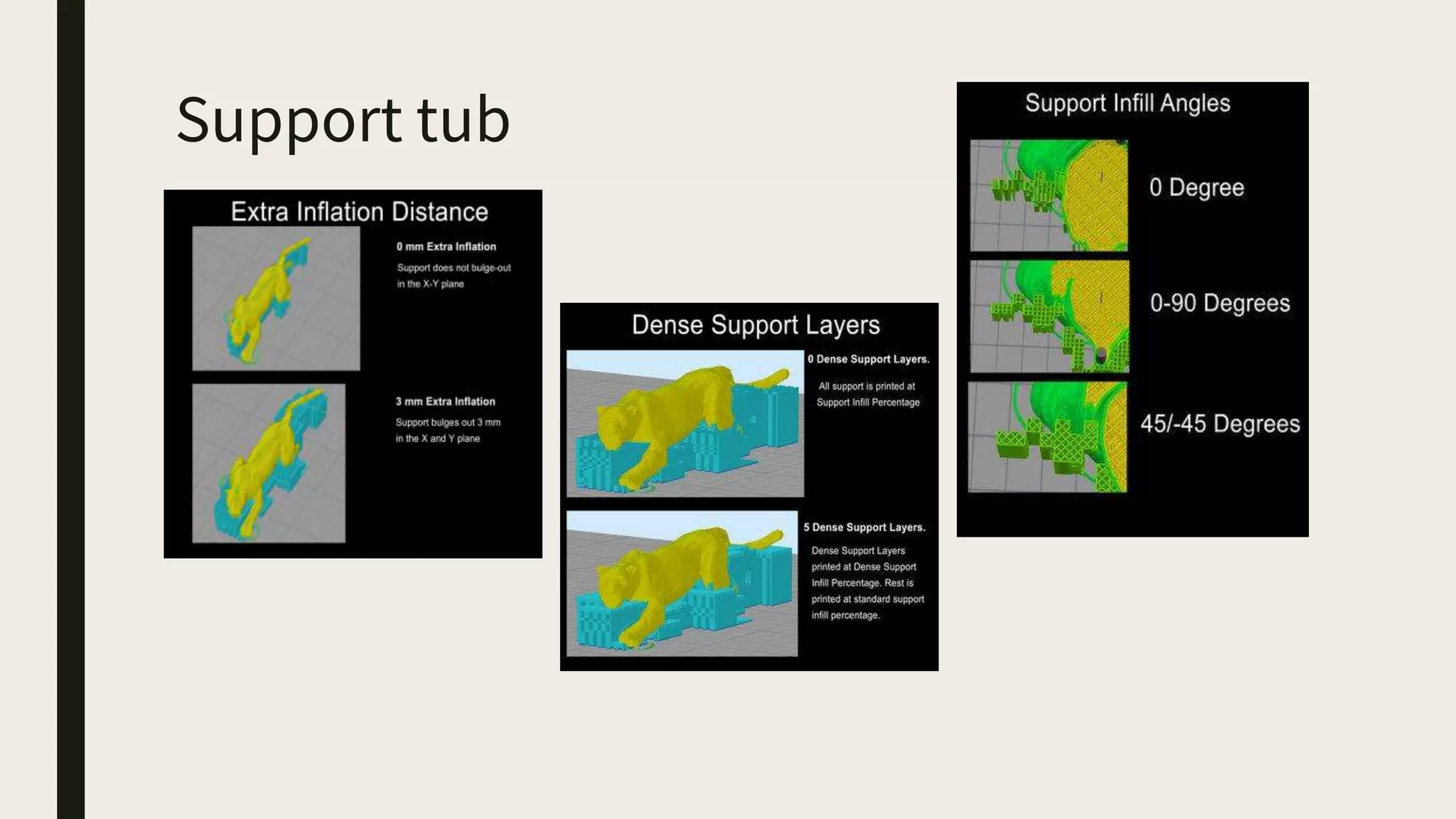 Support tub

Extra Inflation Distance

0 mm Extra Inflation

Support does not bulge-out in the X-Y plane

3 mm Extra Inflation

Support bulges out 3 mm in the X and Y plane

Dense Support Layers

0 Dense Support Layers.

All support is printed at Support Infill Percentage

5 Dense Support Layers.

Dense Support Layers printed at Dense Support Infill Percentage. Rest is printed at standard support infill percentage.

Support Infill Angles

0 Degree

0-90 Degrees

45/-45 Degrees